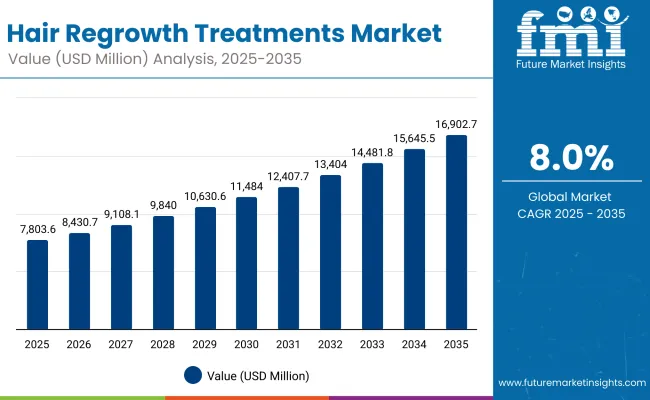 Hair Regrowth Treatments Market
Value (USD Million) Analysis, 2025-2035

fmi
Future Market Insights

7,803.6
8,430.7
9,108.1
9,840
10,630.6
11,484
12,407.7
13,404
14,481.8
15,645.5
16,902.7

2025 2026 2027 2028 2029 2030 2031 2032 2033 2034 2035

Value (USD Million)

8.0%
Global Market CAGR 2025 - 2035

www.futuremarketinsights.com